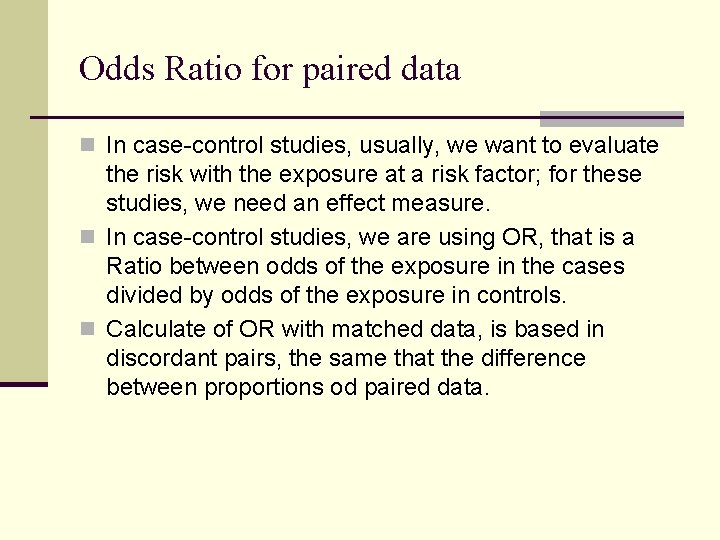 Odds Ratio for paired data

In case-control studies, usually, we want to evaluate the risk with the exposure at a risk factor; for these studies, we need an effect measure.

In case-control studies, we are using OR, that is a Ratio between odds of the exposure in the cases divided by odds of the exposure in controls.

Calculate of OR with matched data, is based in discordant pairs, the same that the difference between proportions od paired data.